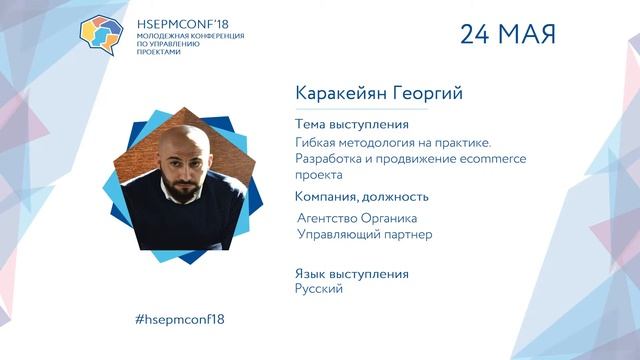 HSEPMCONF'18
МОЛОДЕЖНАЯ КОНФЕРЕНЦИЯ ПО УПРАВЛЕНИЮ ПРОЕКТАМИ

24 МАЯ

Каракейян Георгий

Тема выступления
Гибкая методология на практике. Разработка и продвижение ecommerce проекта

Компания, должность
Агентство Органика
Управляющий партнер

Язык выступления
Русский

#hsepmconf18